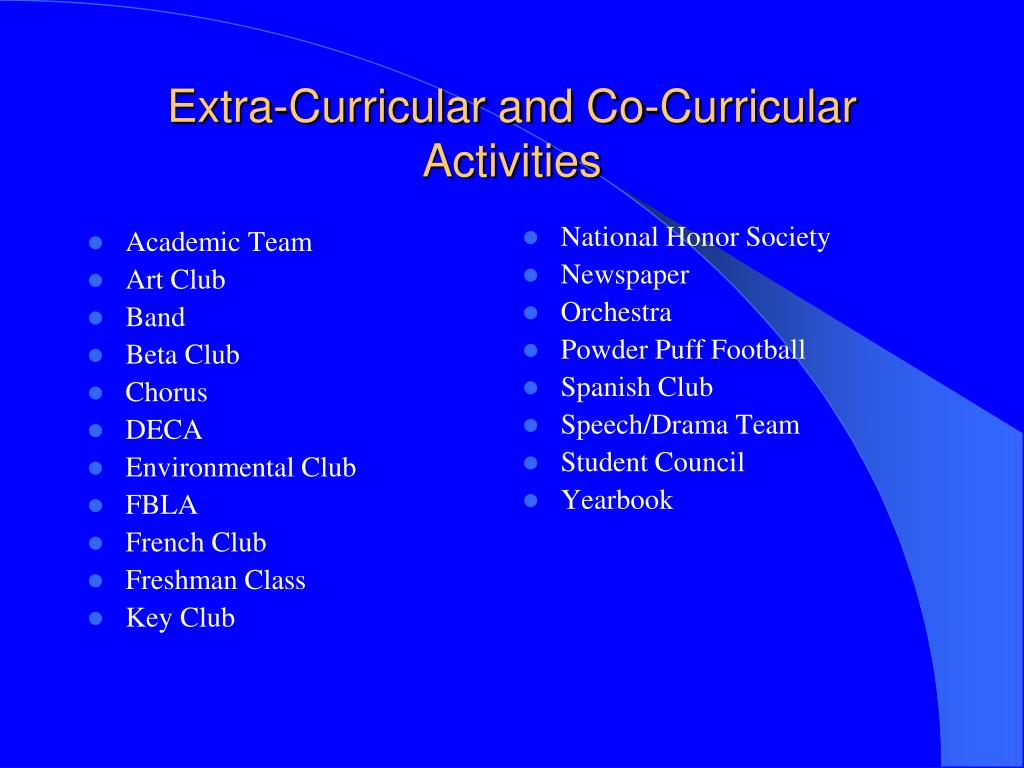 Extra-Curricular and Co-Curricular Activities

- Academic Team
- Art Club
- Band
- Beta Club
- Chorus
- DECA
- Environmental Club
- FBLA
- French Club
- Freshman Class
- Key Club

- National Honor Society
- Newspaper
- Orchestra
- Powder Puff Football
- Spanish Club
- Speech/Drama Team
- Student Council
- Yearbook